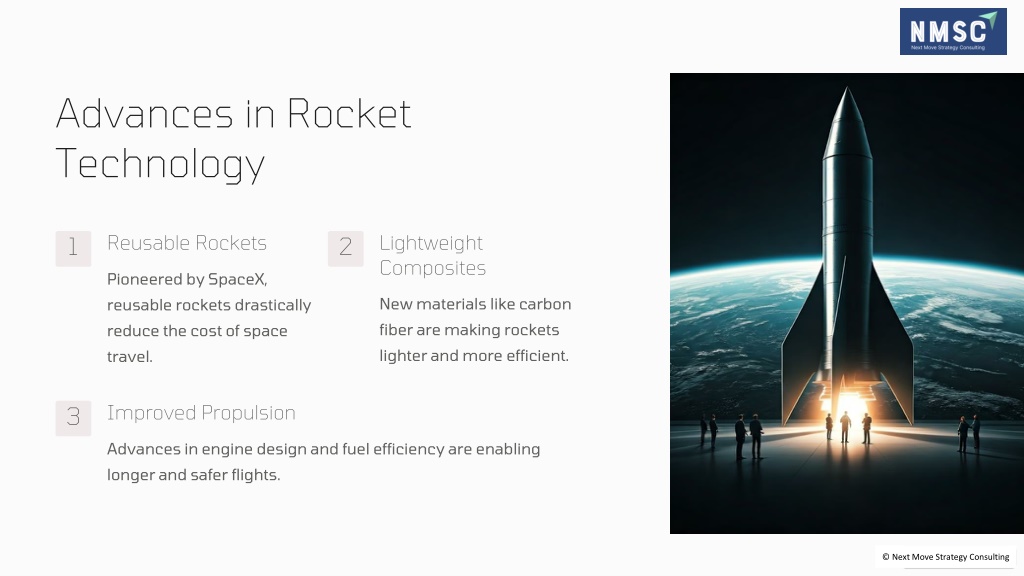 NMSC
Next Move Strategy Consulting

Advances in Rocket Technology

1

Reusable Rockets

Pioneered by SpaceX, reusable rockets drastically reduce the cost of space travel.

2

Lightweight Composites

New materials like carbon fiber are making rockets lighter and more efficient.

3

Improved Propulsion

Advances in engine design and fuel efficiency are enabling longer and safer flights.

© Next Move Strategy Consulting